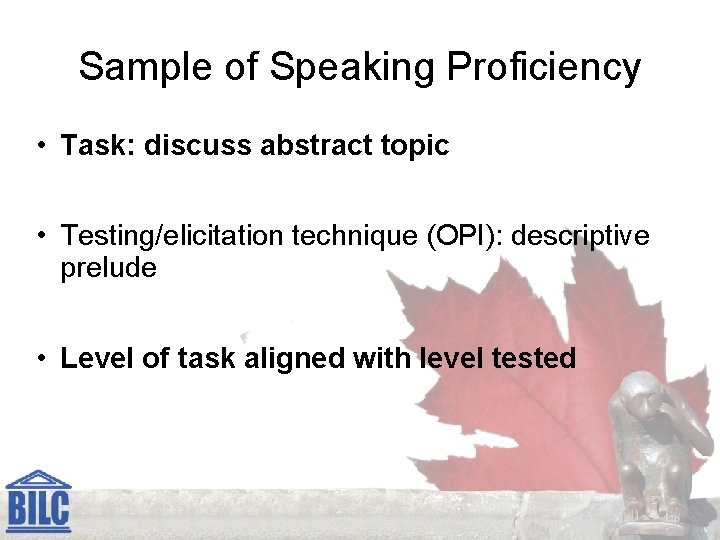 Sample of Speaking Proficiency

• Task: discuss abstract topic

• Testing/elicitation technique (OPI): descriptive prelude

• Level of task aligned with level tested

BILC